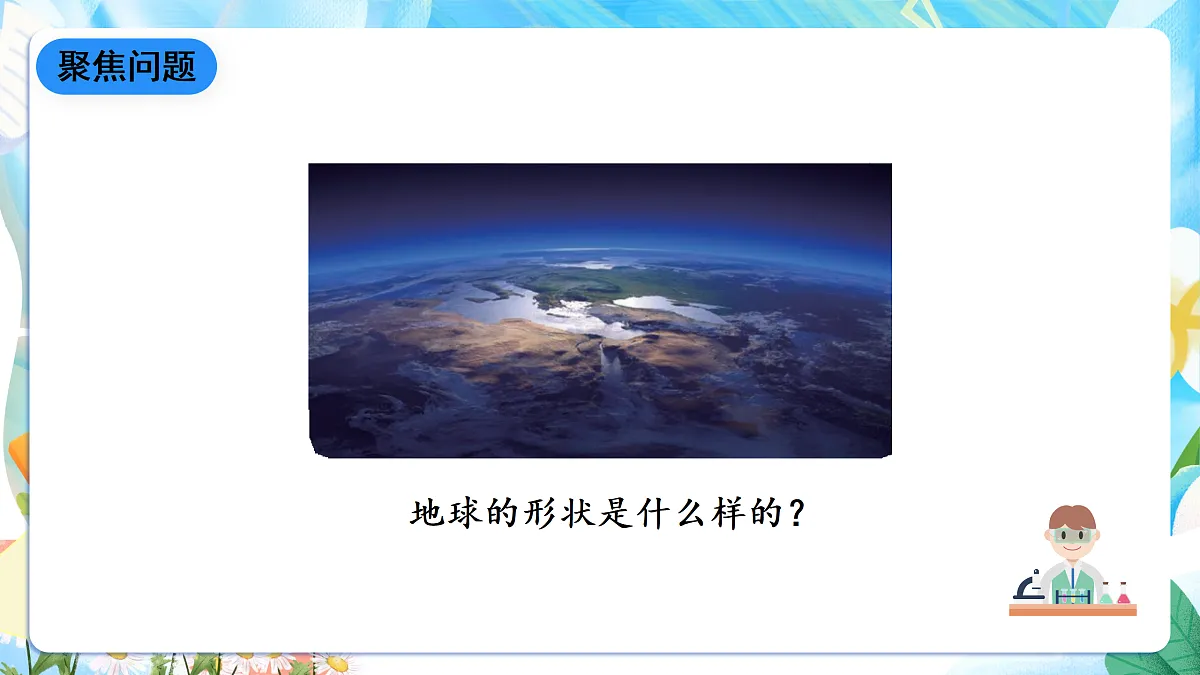 聚焦问题

地球的形状是什么样的？